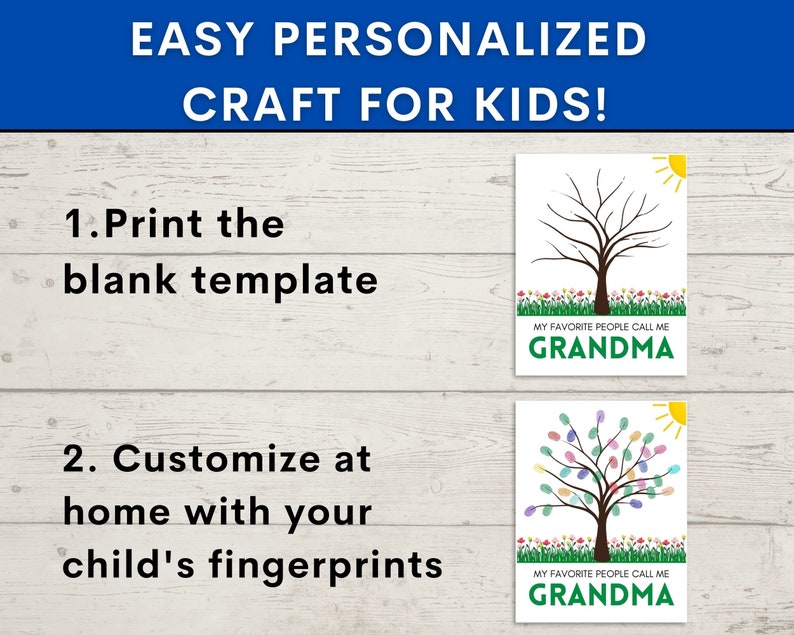 EASY PERSONALIZED CRAFT FOR KIDS!

1.Print the blank template

MY FAVORITE PEOPLE CALL ME
GRANDMA

2. Customize at home with your child's fingerprints

MY FAVORITE PEOPLE CALL ME
GRANDMA